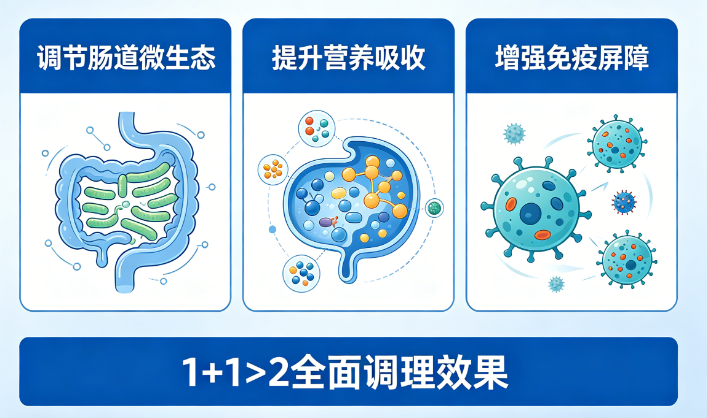 调节肠道微生态

提升营养吸收

增强免疫屏障

1+1>2全面调理效果